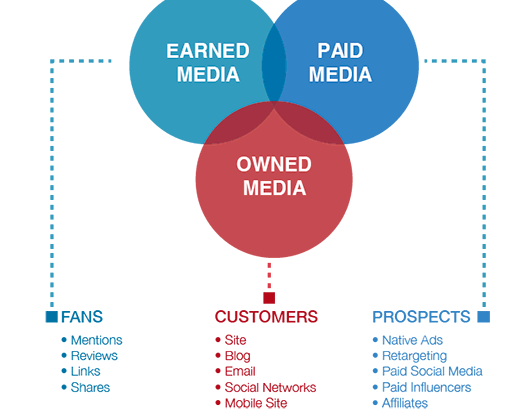 EARNED MEDIA

PAID MEDIA

OWNED MEDIA

FANS
• Mentions
• Reviews
• Links
• Shares

CUSTOMERS
• Site
• Blog
• Email
• Social Networks
• Mobile Site

PROSPECTS
• Native Ads
• Retargeting
• Paid Social Media
• Paid Influencers
• Affiliates